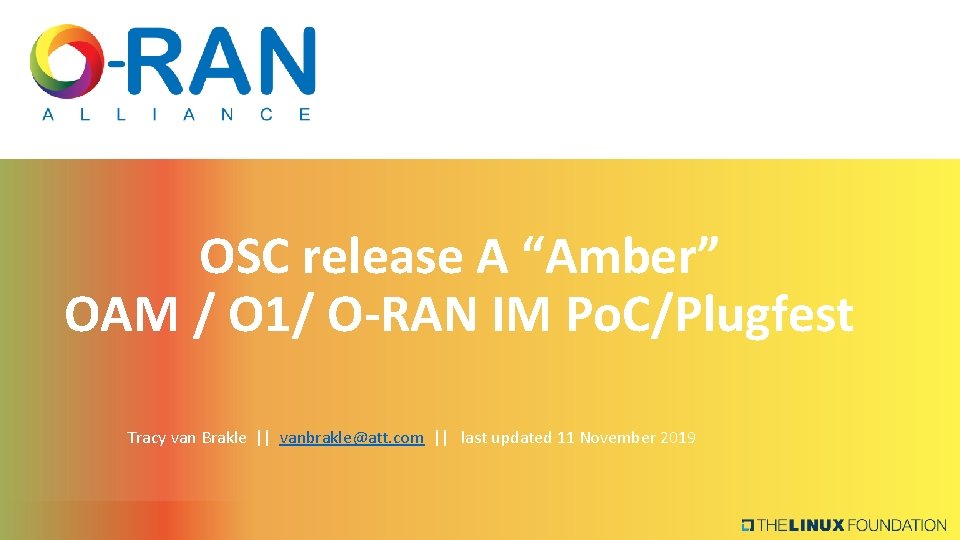 O-RAN
ALLIANCE

OSC release A “Amber”
OAM / O1/ O-RAN IM PoC/Plugfest

Tracy van Brakle || vanbrakle@att.com || last updated 11 November 2019

THE LINUX FOUNDATION